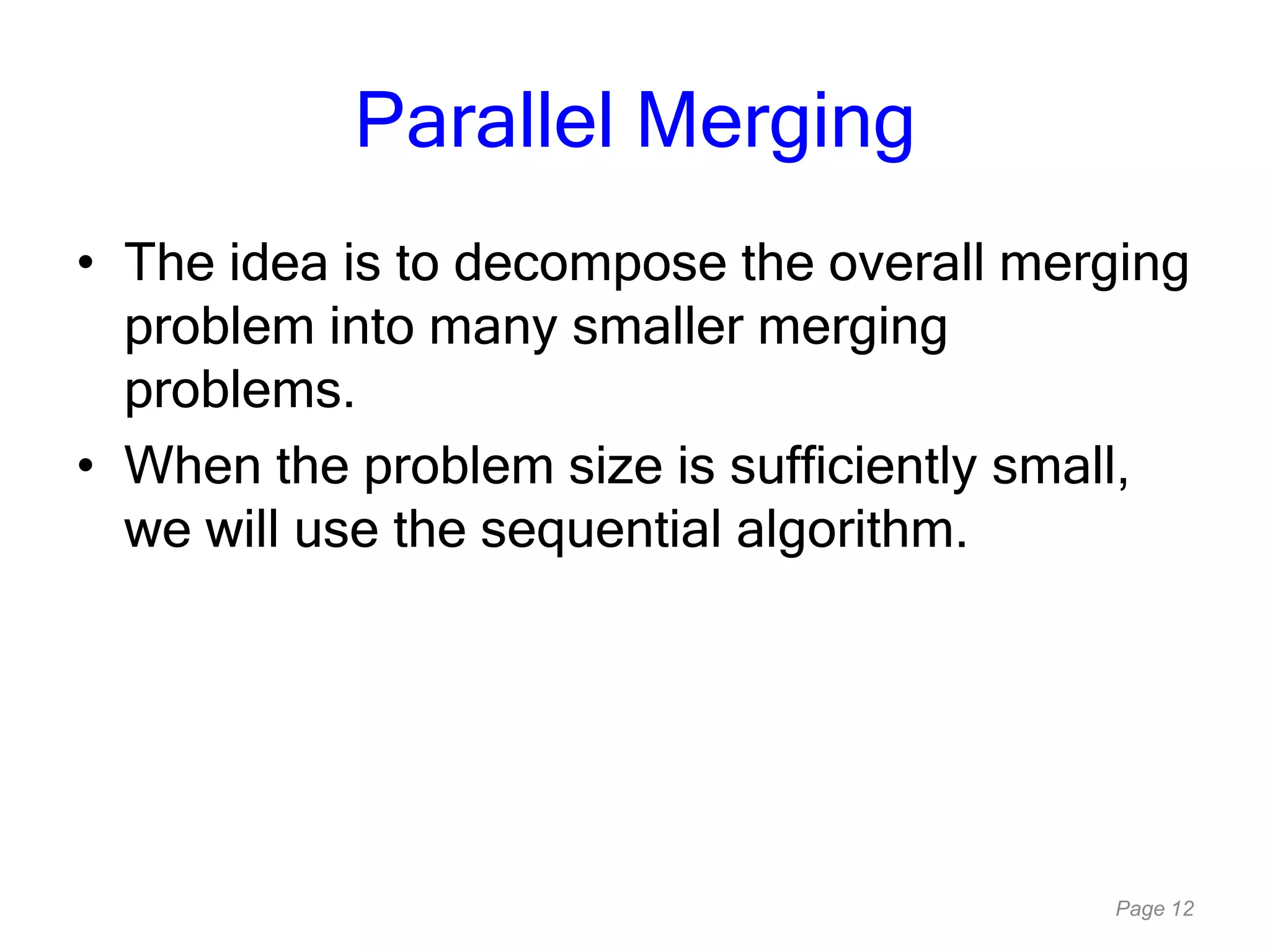 Parallel Merging

• The idea is to decompose the overall merging problem into many smaller merging problems.

• When the problem size is sufficiently small, we will use the sequential algorithm.

Page 12